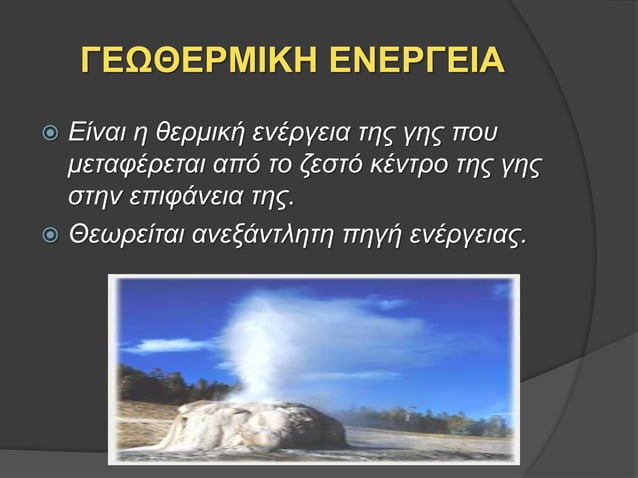 ΓΕΩΘΕΡΜΙΚΗ ΕΝΕΡΓΕΙΑ

Είναι η θερμική ενέργεια της γης που μεταφέρεται από το ζεστό κέντρο της γης στην επιφάνεια της.

Θεωρείται ανεξάντλητη πηγή ενέργειας.